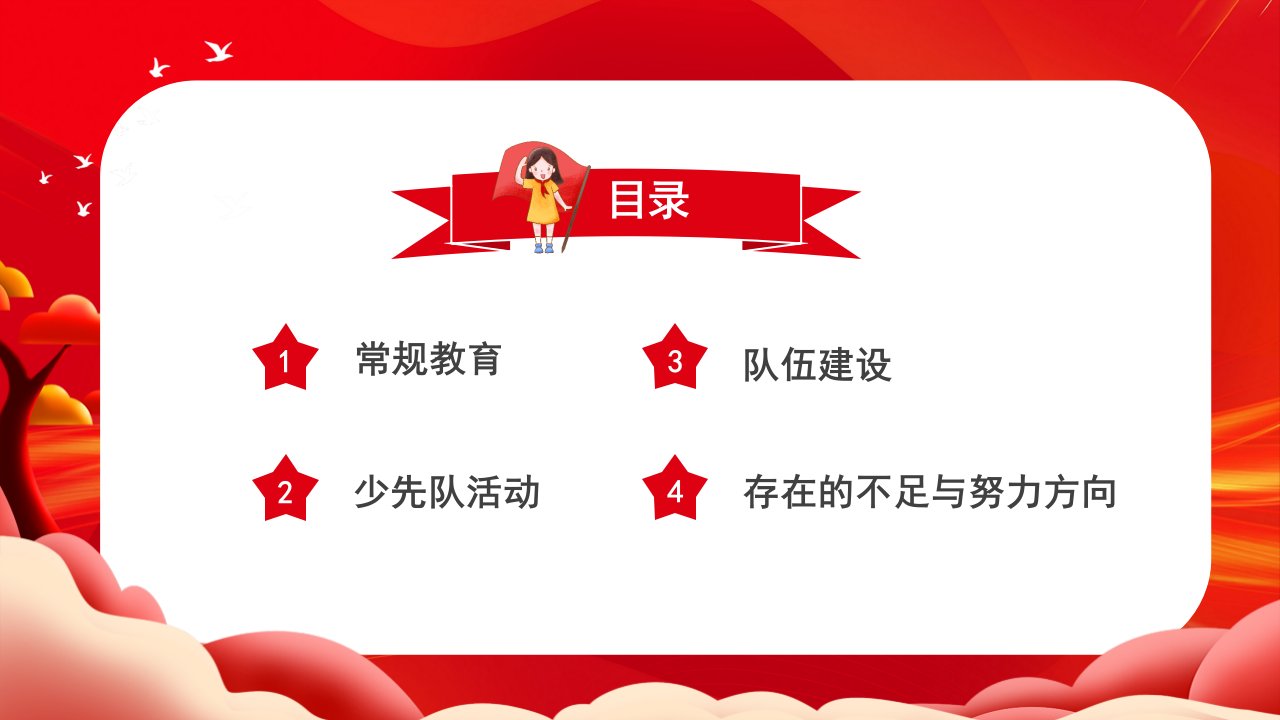 目录

1 常规教育

2 少先队活动

3 队伍建设

4 存在的不足与努力方向